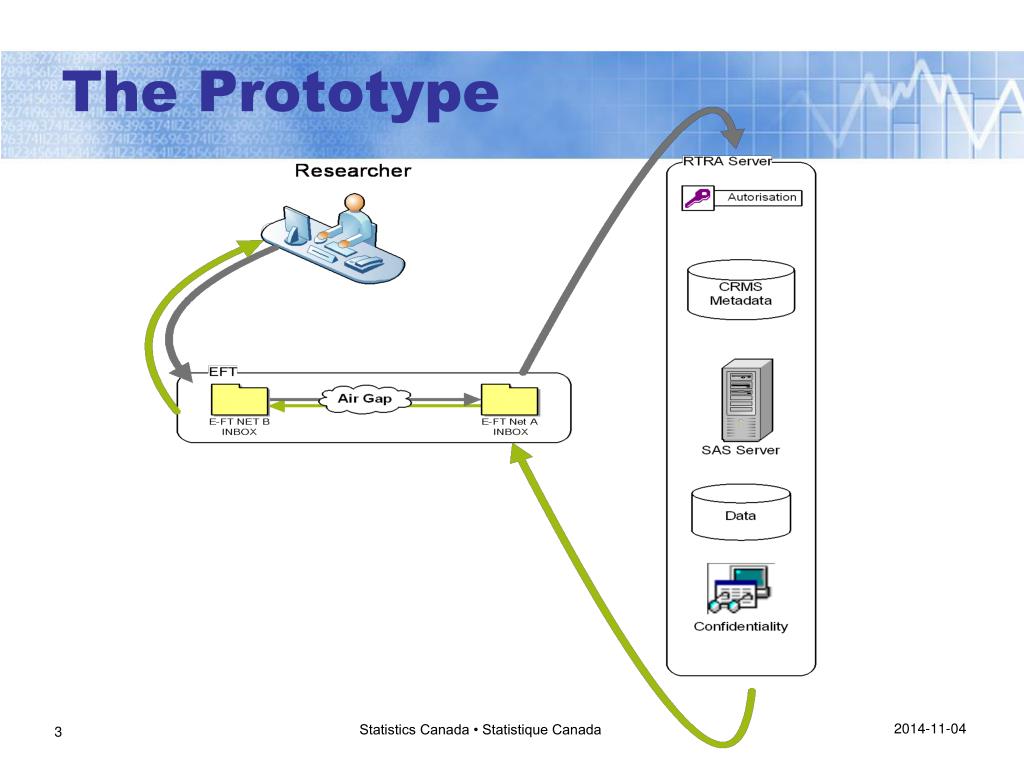 The Prototype

Researcher

EFT

E-FT NET B INBOX

Air Gap

E-FT Net A INBOX

RTRA Server

Autorisation

CRMS Metadata

SAS Server

Data

Confidentiality

3

Statistics Canada • Statistique Canada

2014-11-04